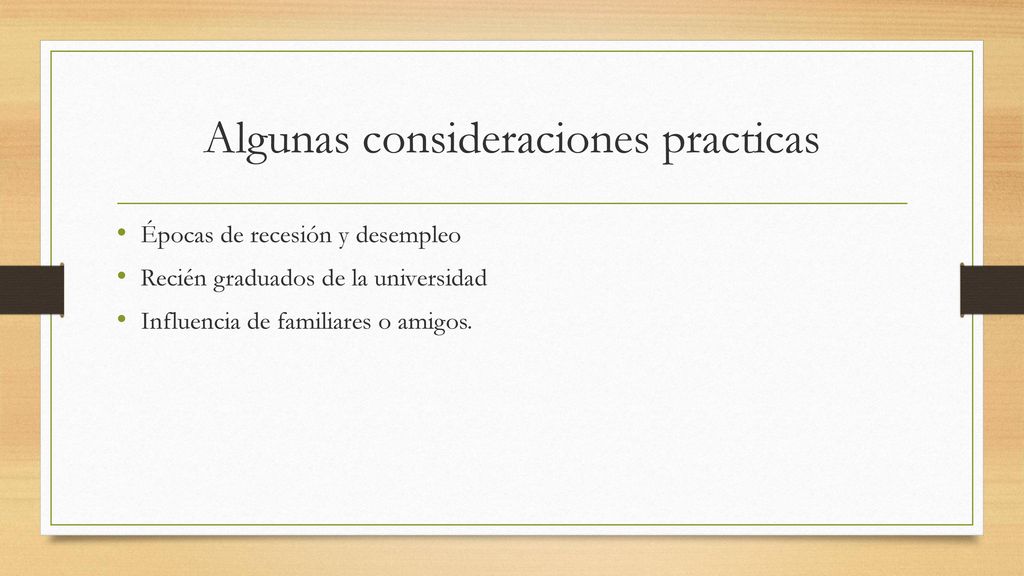 Algunas consideraciones practicas

• Épocas de recesión y desempleo
• Recién graduados de la universidad
• Influencia de familiares o amigos.